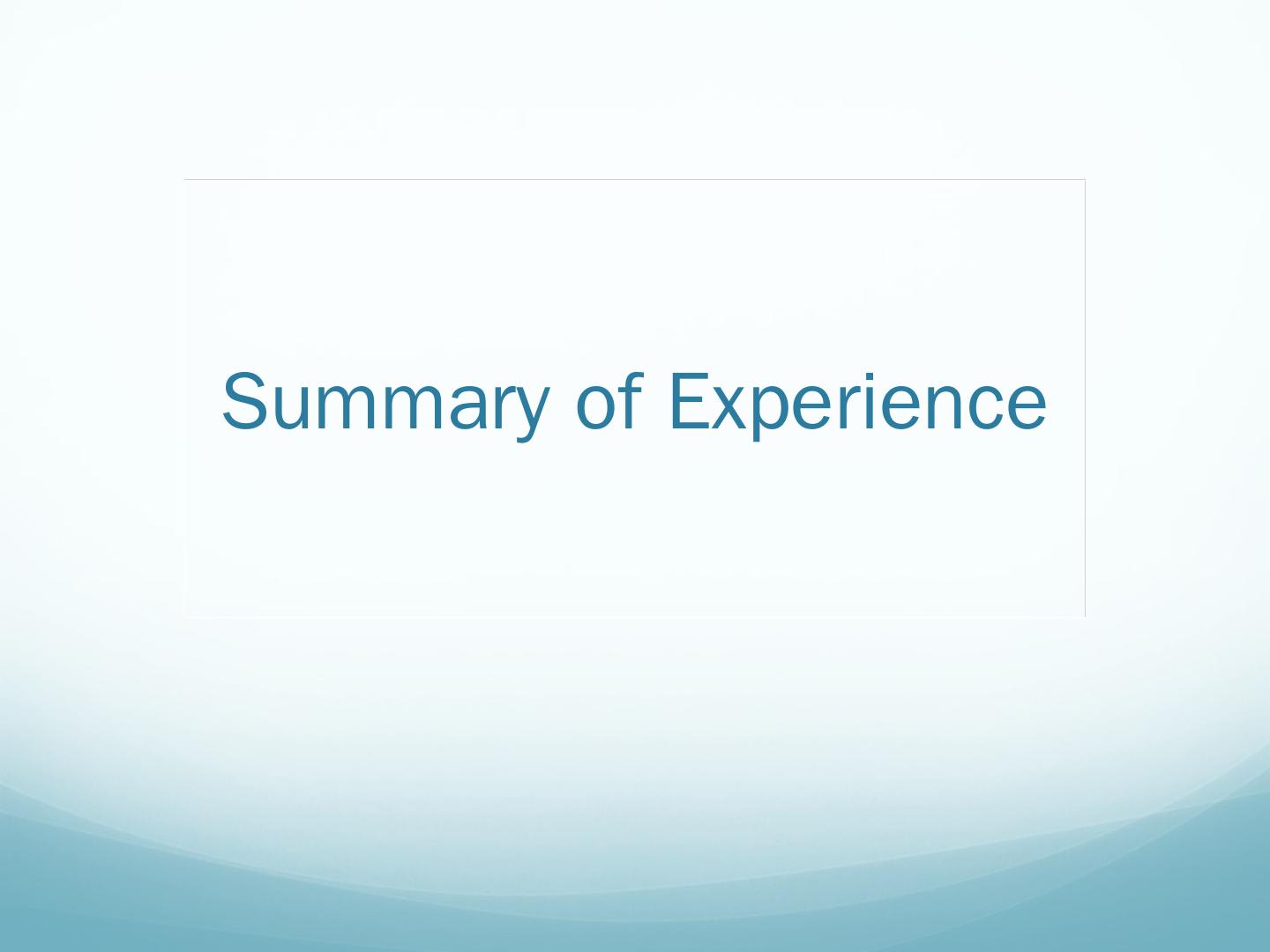 Summary of Experience